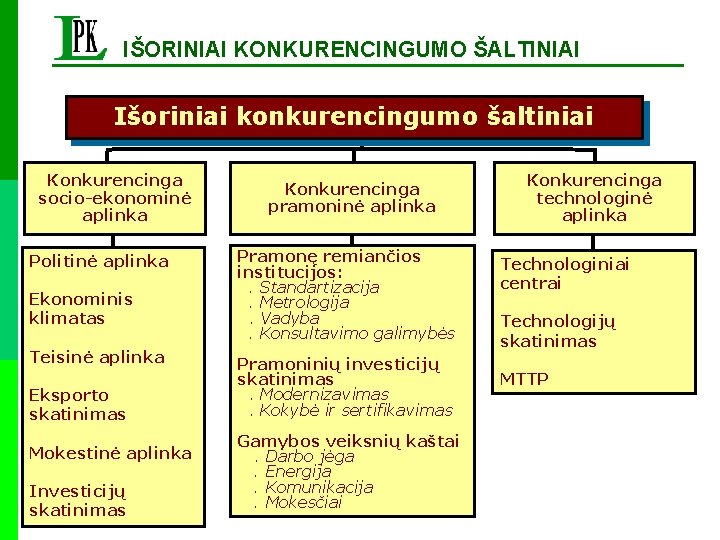 LPK IŠORINIAI KONKURENCINGUMO ŠALTINIAI

Išoriniai konkurencingumo šaltiniai

Konkurencinga socio-ekonominė aplinka

Politinė aplinka

Ekonominis klimatas

Teisinė aplinka

Eksporto skatinimas

Mokestinė aplinka

Investicijų skatinimas

Konkurencinga pramoninė aplinka

Pramonę remiančios institucijos:
. Standartizacija
. Metrologija
. Vadyba
. Konsultavimo galimybės

Pramoninių investicijų skatinimas
. Modernizavimas
. Kokybė ir sertifikavimas

Gamybos veiksnių kaštai
. Darbo jėga
. Energija
. Komunikacija
. Mokesčiai

Konkurencinga technologinė aplinka

Technologiniai centrai

Technologijų skatinimas

MTTP